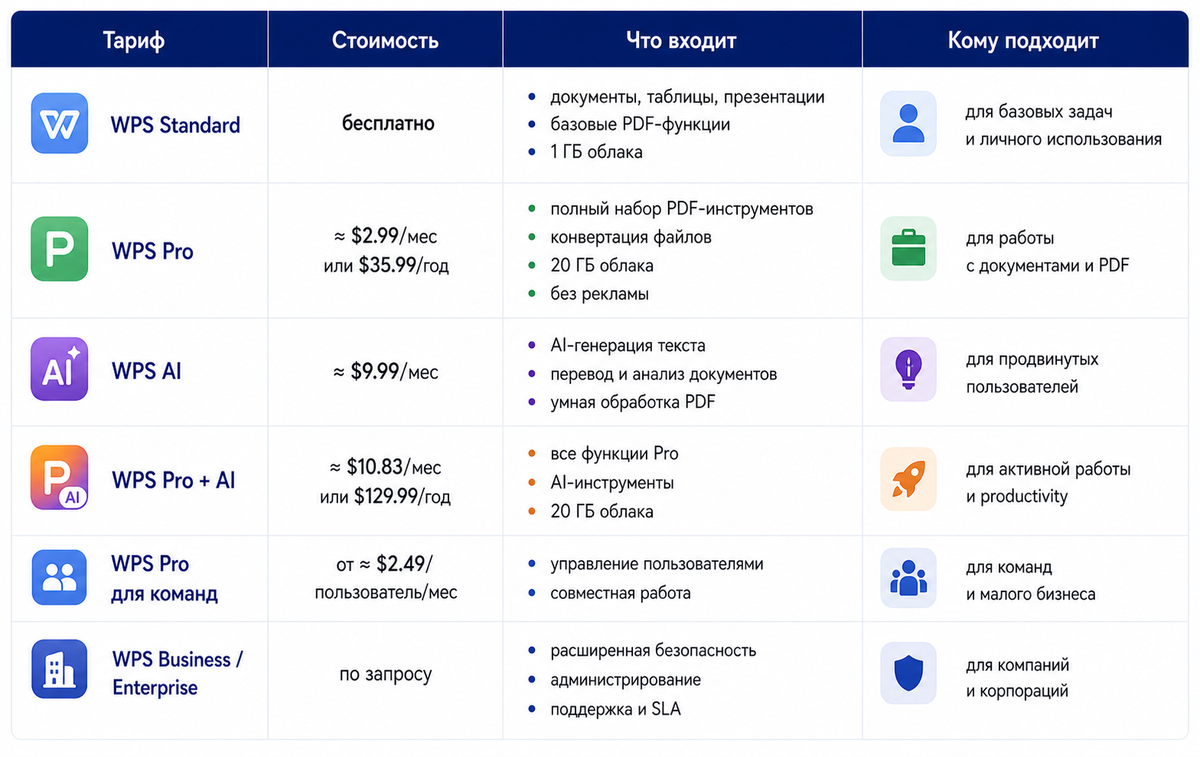 | Тариф | Стоимость | Что входит | Кому подходит |
|---|---|---|---|
| WPS Standard | бесплатно | • документы, таблицы, презентации • базовые PDF-функции • 1 ГБ облака | для базовых задач и личного использования |
| P WPS Pro | ≈ \$2.99/мес или \$35.99/год | • полный набор PDF-инструментов • конвертация файлов • 20 ГБ облака • без рекламы | для работы с документами и PDF |
| AI WPS AI | ≈ \$9.99/мес | • AI-генерация текста • перевод и анализ документов • умная обработка PDF | для продвинутых пользователей |
| P AI WPS Pro + AI | ≈ \$10.83/мес или \$129.99/год | • все функции Pro • AI-инструменты • 20 ГБ облака | для активной работы и productivity |
| WPS Pro для команд | от ≈ \$2.49/ пользователь/мес | • управление пользователями • совместная работа | для команд и малого бизнеса |
| WPS Business / Enterprise | по запросу | • расширенная безопасность • администрирование • поддержка и SLA | для компаний и корпораций |